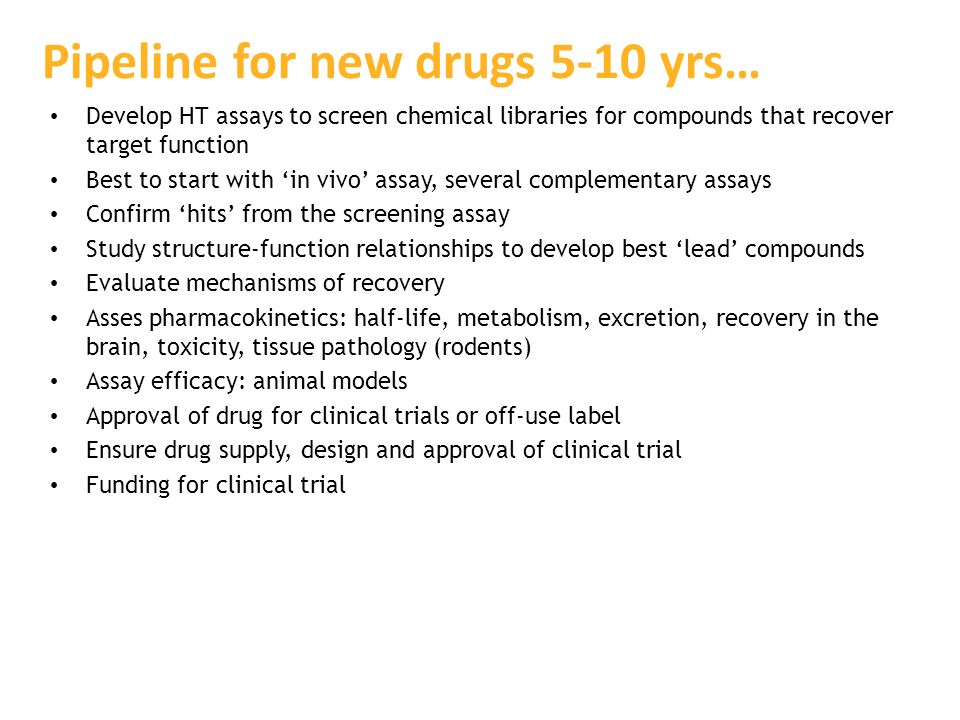 Pipeline for new drugs 5-10 yrs…

• Develop HT assays to screen chemical libraries for compounds that recover target function
• Best to start with ‘in vivo’ assay, several complementary assays
• Confirm ‘hits’ from the screening assay
• Study structure-function relationships to develop best ‘lead’ compounds
• Evaluate mechanisms of recovery
• Asses pharmacokinetics: half-life, metabolism, excretion, recovery in the brain, toxicity, tissue pathology (rodents)
• Assay efficacy: animal models
• Approval of drug for clinical trials or off-use label
• Ensure drug supply, design and approval of clinical trial
• Funding for clinical trial